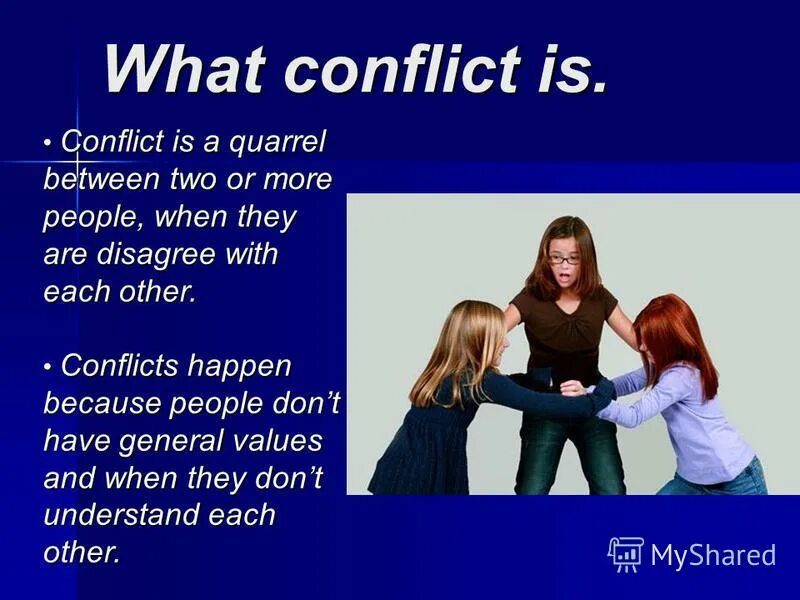 What conflict is.

• Conflict is a quarrel between two or more people, when they are disagree with each other.

• Conflicts happen because people don't have general values and when they don't understand each other.

MyShared